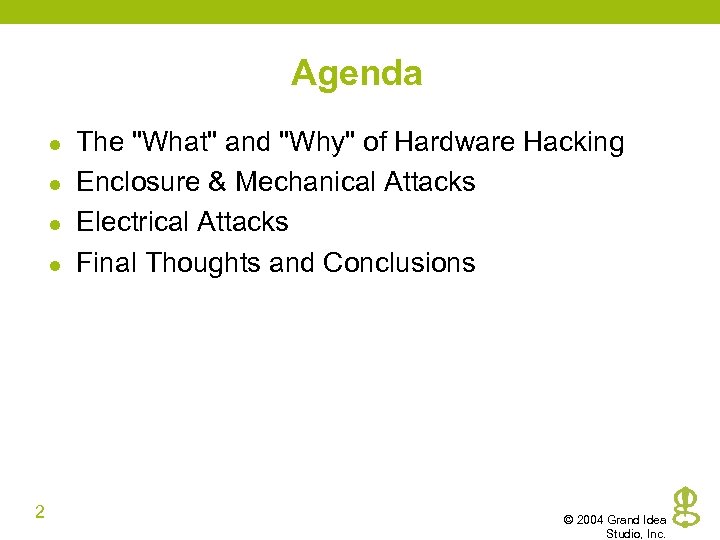 Agenda

- The "What" and "Why" of Hardware Hacking
- Enclosure & Mechanical Attacks
- Electrical Attacks
- Final Thoughts and Conclusions

2

© 2004 Grand Idea Studio, Inc.